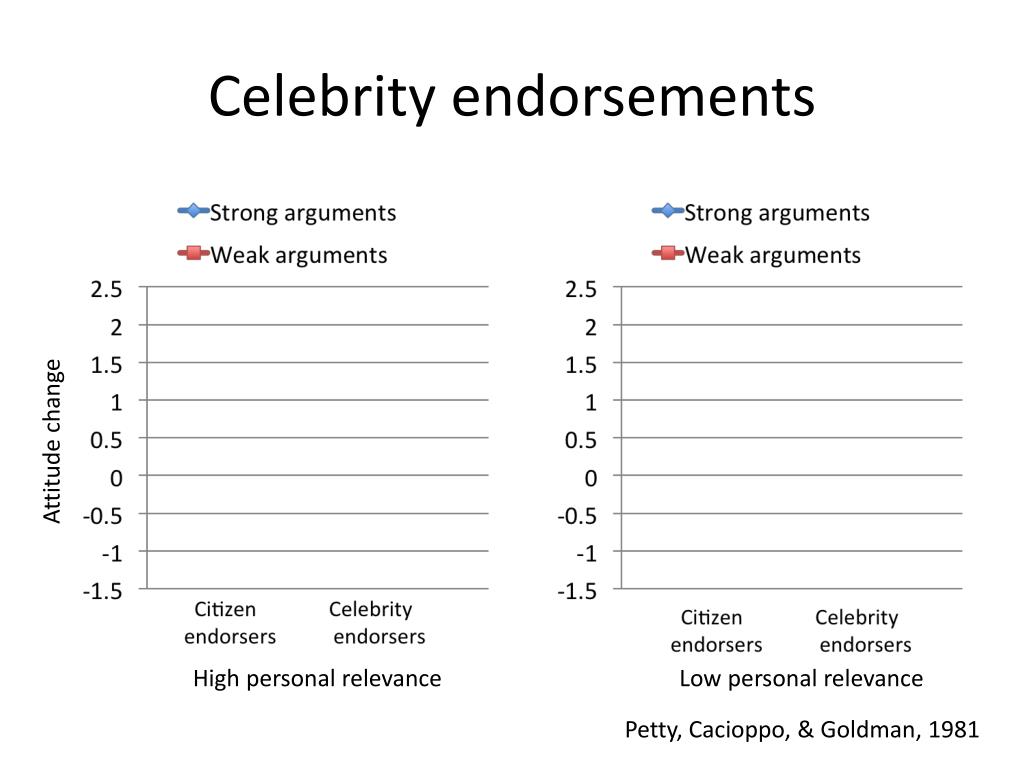 Celebrity endorsements

Strong arguments
Weak arguments

Attitude change

2.5
2
1.5
1
0.5
0
-0.5
-1
-1.5

Citizen endorsers
Celebrity endorsers

High personal relevance

Strong arguments
Weak arguments

2.5
2
1.5
1
0.5
0
-0.5
-1
-1.5

Citizen endorsers
Celebrity endorsers

Low personal relevance

Petty, Cacioppo, & Goldman, 1981